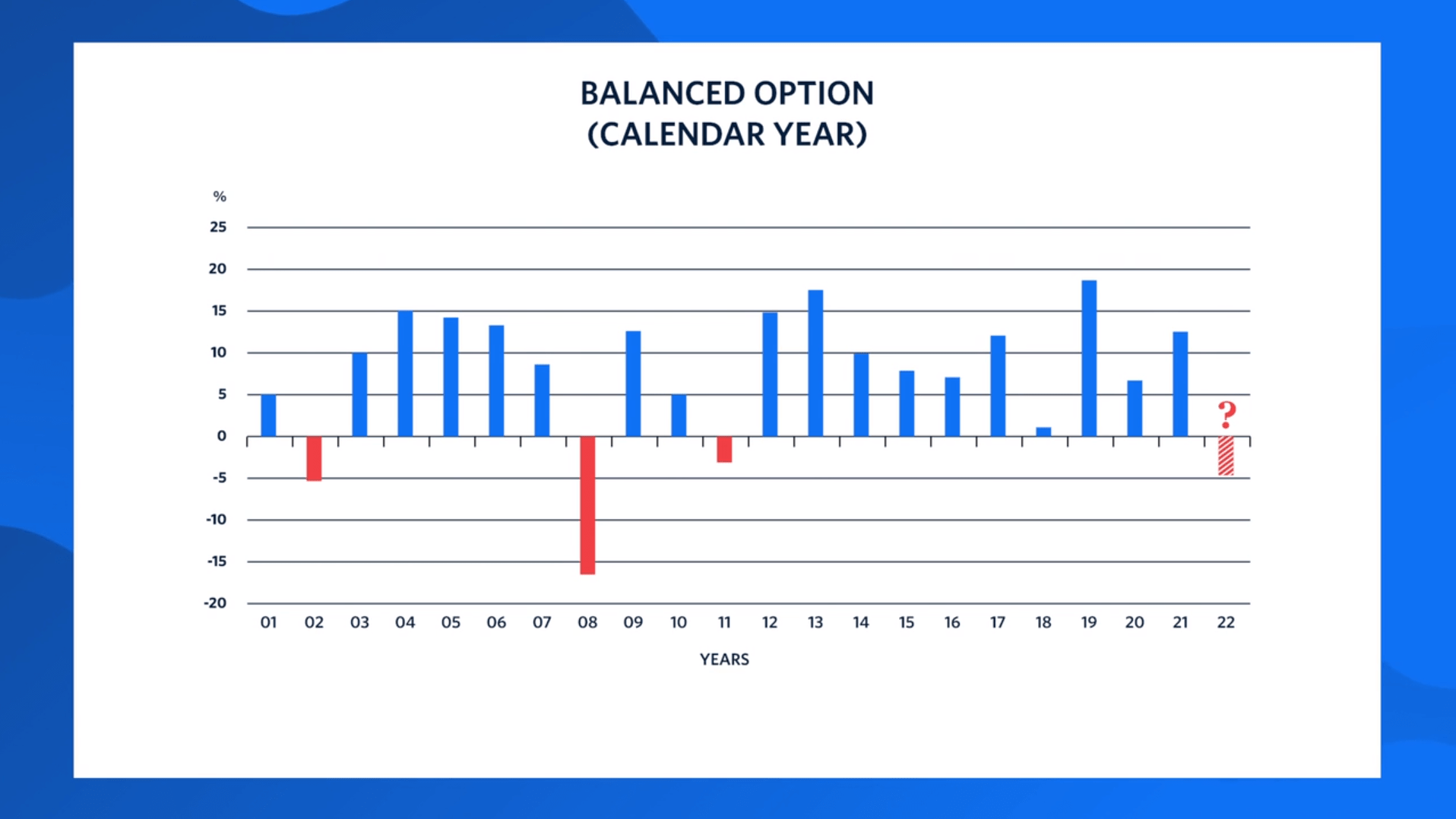 BALANCED OPTION
(CALENDAR YEAR)

%
25
20
15
10
5
0
-5
-10
-15
-20

?

01 02 03 04 05 06 07 08 09 10 11 12 13 14 15 16 17 18 19 20 21 22

YEARS